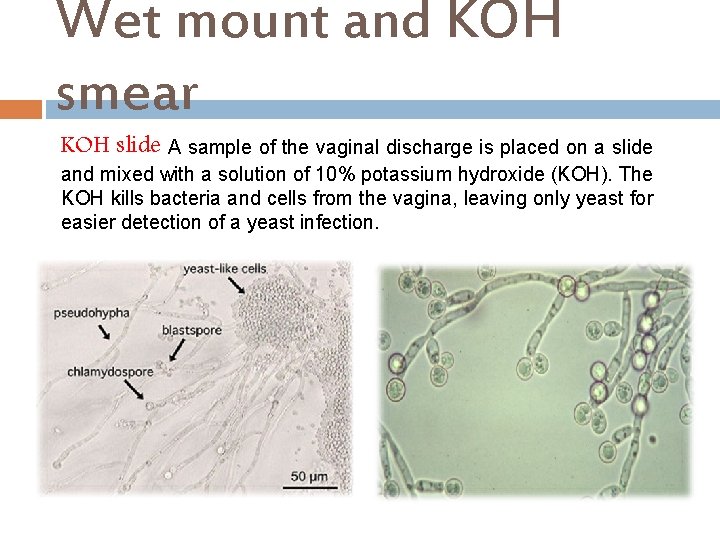 Wet mount and KOH smear

KOH slide A sample of the vaginal discharge is placed on a slide and mixed with a solution of 10% potassium hydroxide (KOH). The KOH kills bacteria and cells from the vagina, leaving only yeast for easier detection of a yeast infection.

yeast-like cells
pseudohypha
blastspore
chlamydospore
50 µm